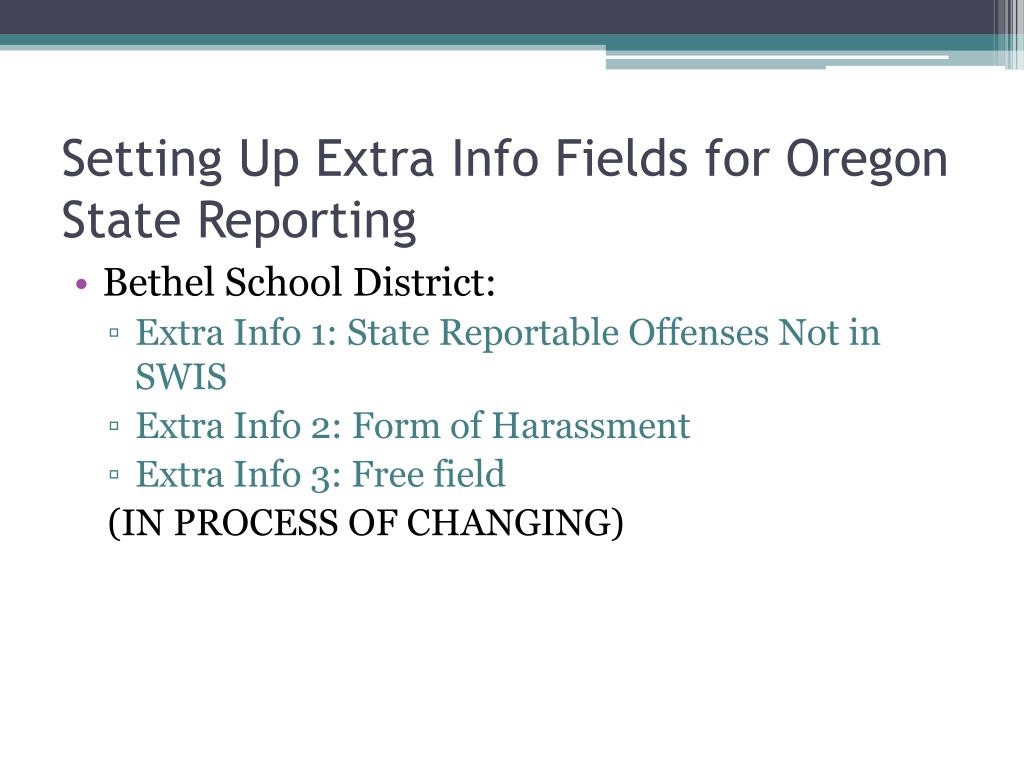 Setting Up Extra Info Fields for Oregon State Reporting

• Bethel School District:
▫ Extra Info 1: State Reportable Offenses Not in SWIS
▫ Extra Info 2: Form of Harassment
▫ Extra Info 3: Free field
(IN PROCESS OF CHANGING)